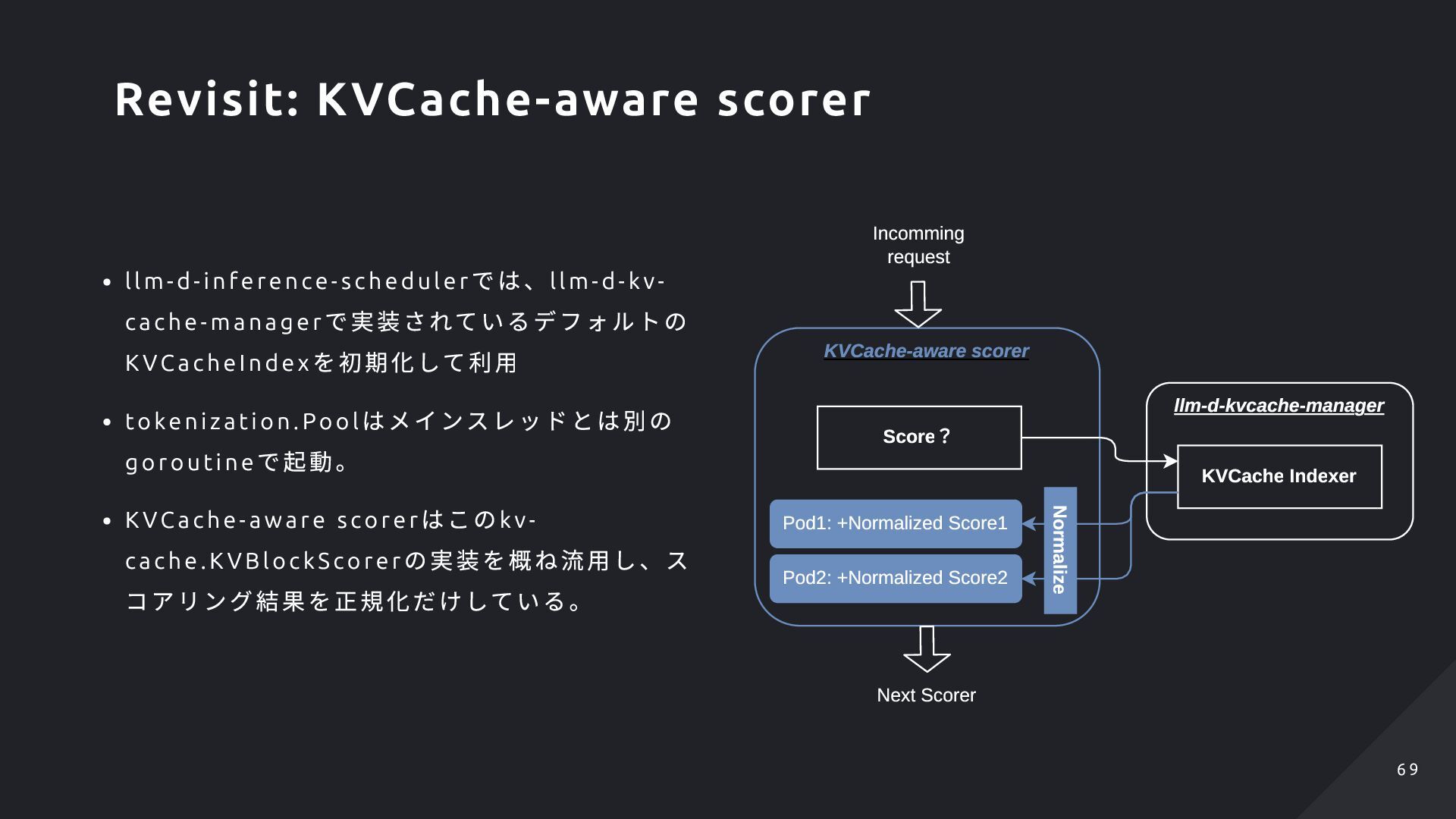 Revisit: KVCache-aware scorer

• llm-d-inference-schedulerでは、llm-d-kv-cache-managerで実装されているデフォルトのKVCacheIndexを初期化して利用

• tokenization.Poolはメインスレッドとは別のgoroutineで起動。

• KVCache-aware scorerはこのkv-cache.KVBlockScorerの実装を概ね流用し、スコアリング結果を正規化だけしている。

Incomming request

KVCache-aware scorer

Score？

Pod1: +Normalized Score1

Pod2: +Normalized Score2

Normalize

llm-d-kvcache-manager

KVCache Indexer

Next Scorer

69